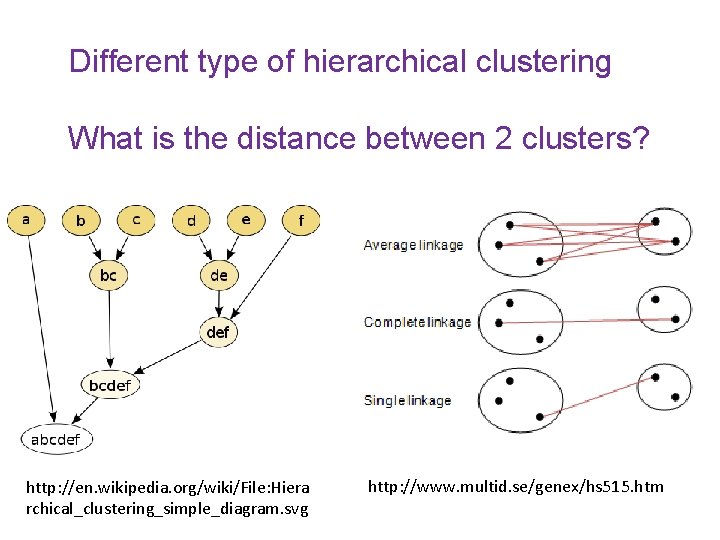 Different type of hierarchical clustering

What is the distance between 2 clusters?

a b c d e f
bc de
def
bcdef
abcdef

Average linkage
Complete linkage
Single linkage

http://en.wikipedia.org/wiki/File:Hierarchical_clustering_simple_diagram.svg

http://www.multid.se/genex/hs515.htm